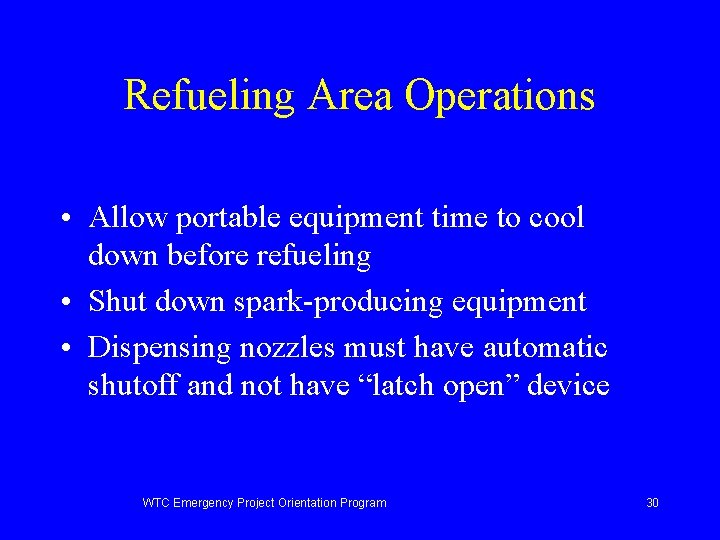 Refueling Area Operations

• Allow portable equipment time to cool down before refueling
• Shut down spark-producing equipment
• Dispensing nozzles must have automatic shutoff and not have “latch open” device

WTC Emergency Project Orientation Program

30